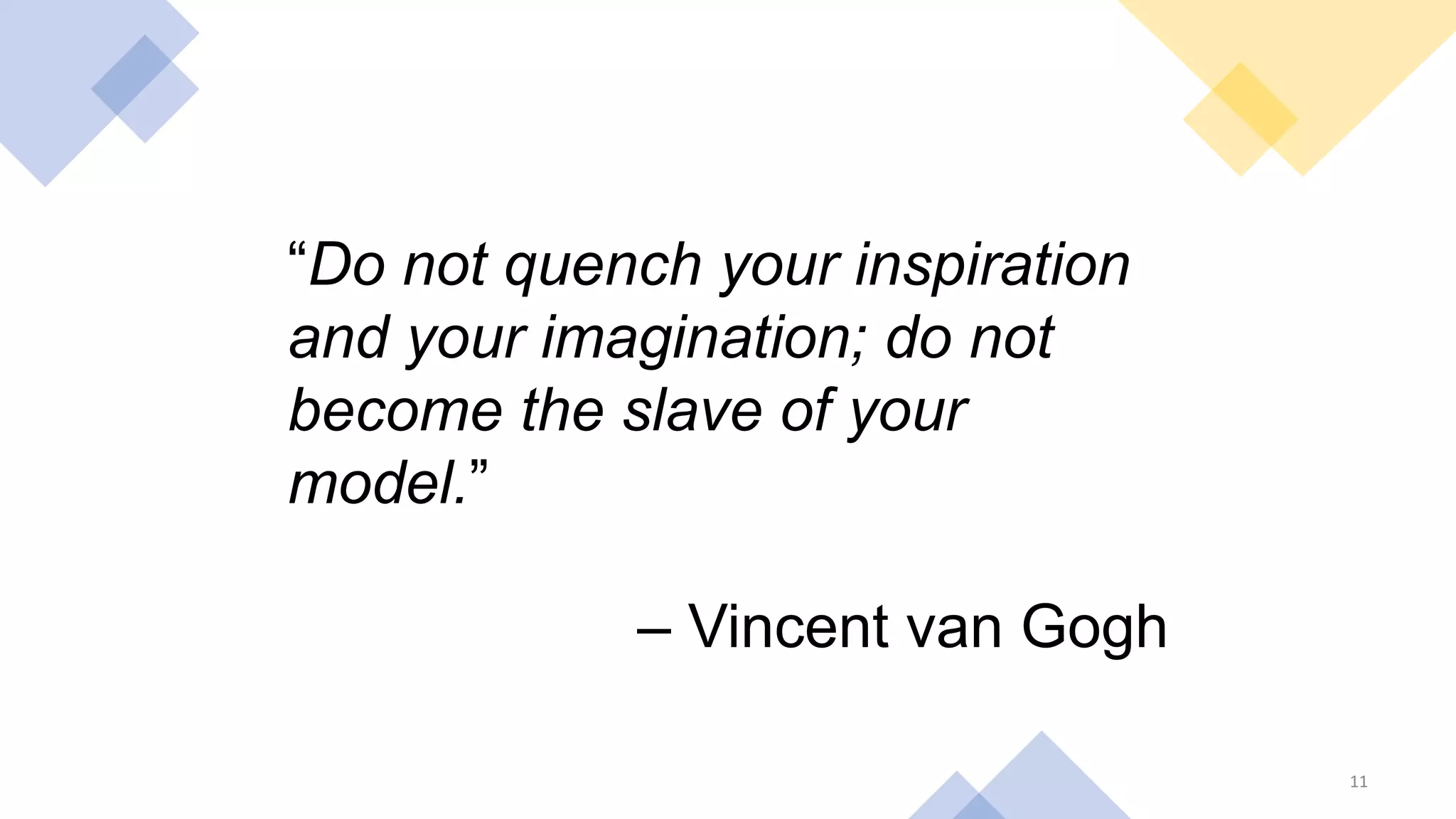 “Do not quench your inspiration and your imagination; do not become the slave of your model.”

– Vincent van Gogh

11